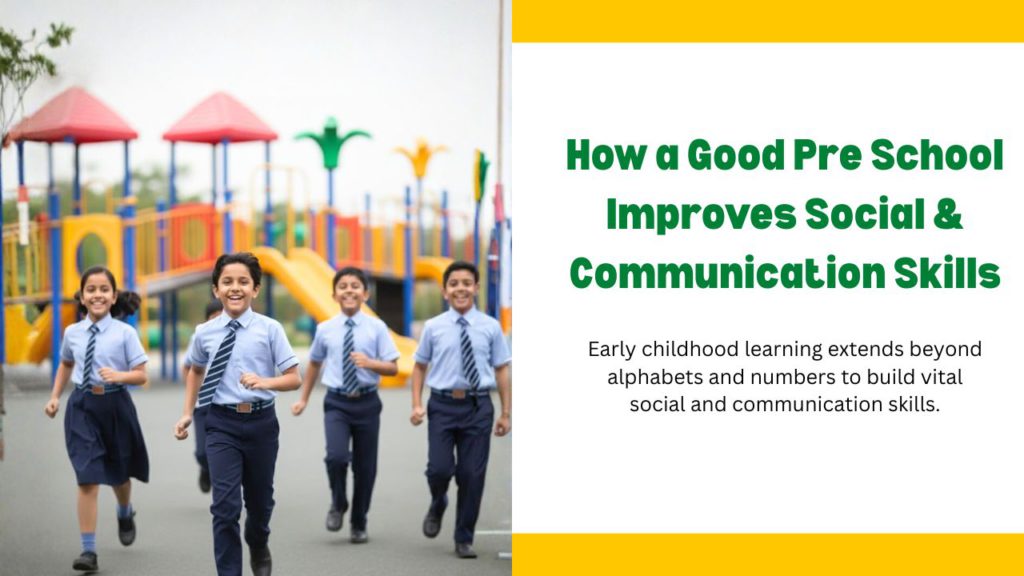 How a Good Pre School Improves Social & Communication Skills

Early childhood learning extends beyond alphabets and numbers to build vital social and communication skills.